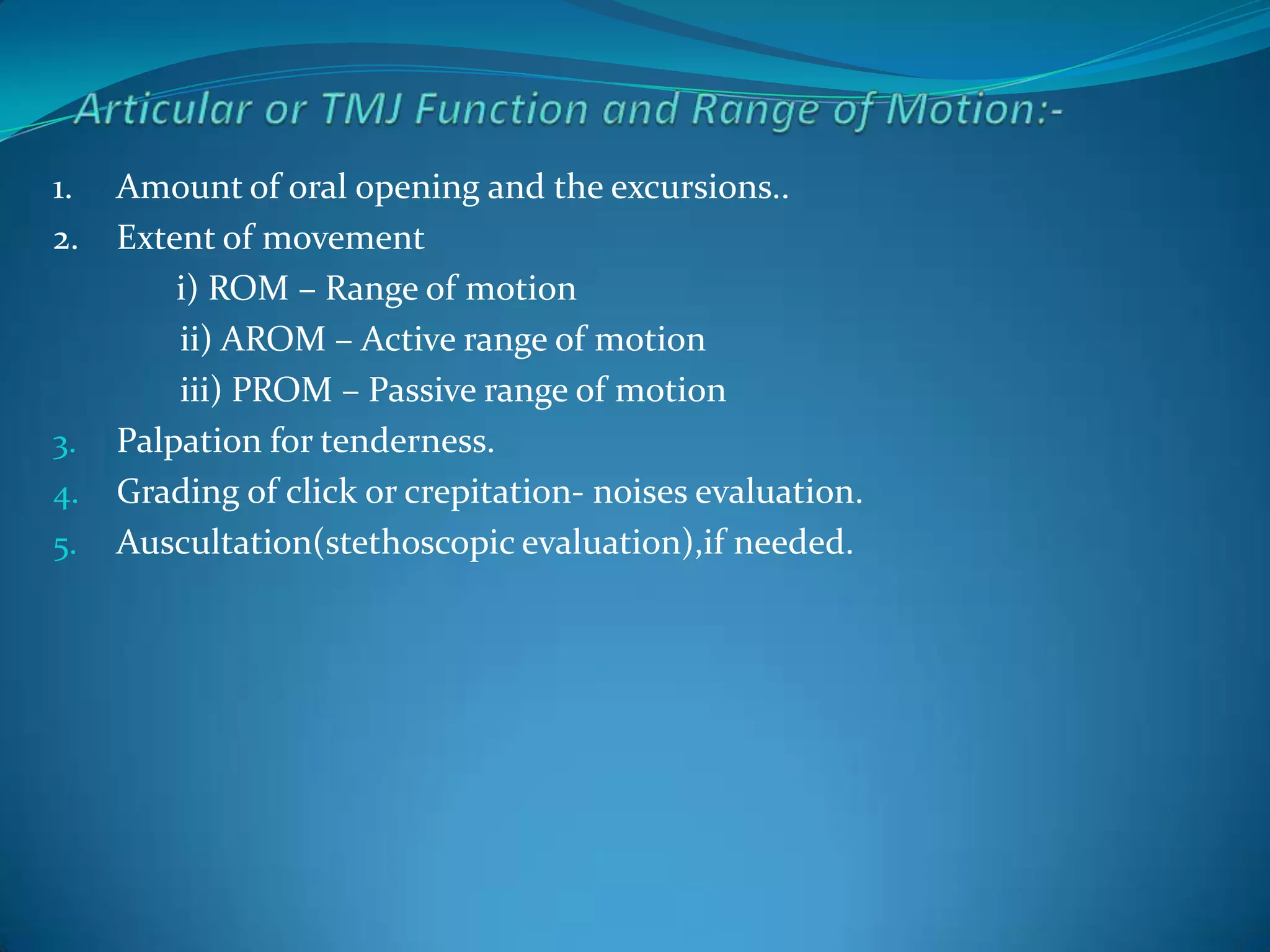 Articular or TMJ Function and Range of Motion:-

1. Amount of oral opening and the excursions..
2. Extent of movement
i) ROM – Range of motion
ii) AROM – Active range of motion
iii) PROM – Passive range of motion
3. Palpation for tenderness.
4. Grading of click or crepitation- noises evaluation.
5. Auscultation(stethoscopic evaluation),if needed.